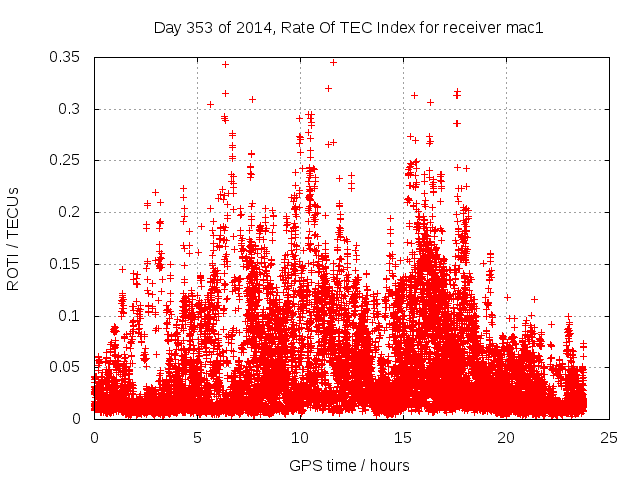 Day 353 of 2014, Rate Of TEC Index for receiver mac1

ROTI / TECUs

0.35
0.3
0.25
0.2
0.15
0.1
0.05
0

0
5
10
15
20
25

GPS time / hours